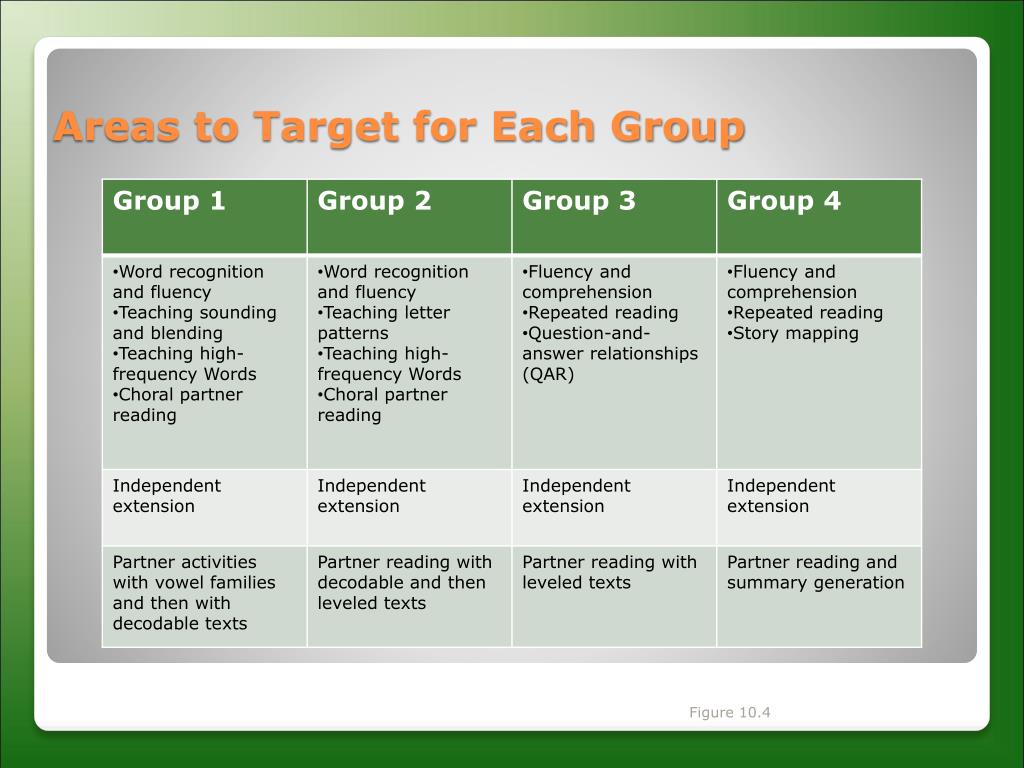 Areas to Target for Each Group

| Group 1 | Group 2 | Group 3 | Group 4 |
|---|---|---|---|
| •Word recognition and fluency •Teaching sounding and blending •Teaching high-frequency Words •Choral partner reading | •Word recognition and fluency •Teaching letter patterns •Teaching high-frequency Words •Choral partner reading | •Fluency and comprehension •Repeated reading •Question-and-answer relationships (QAR) | •Fluency and comprehension •Repeated reading •Story mapping |
| Independent extension | Independent extension | Independent extension | Independent extension |
| Partner activities with vowel families and then with decodable texts | Partner reading with decodable and then leveled texts | Partner reading with leveled texts | Partner reading and summary generation |

Figure 10.4